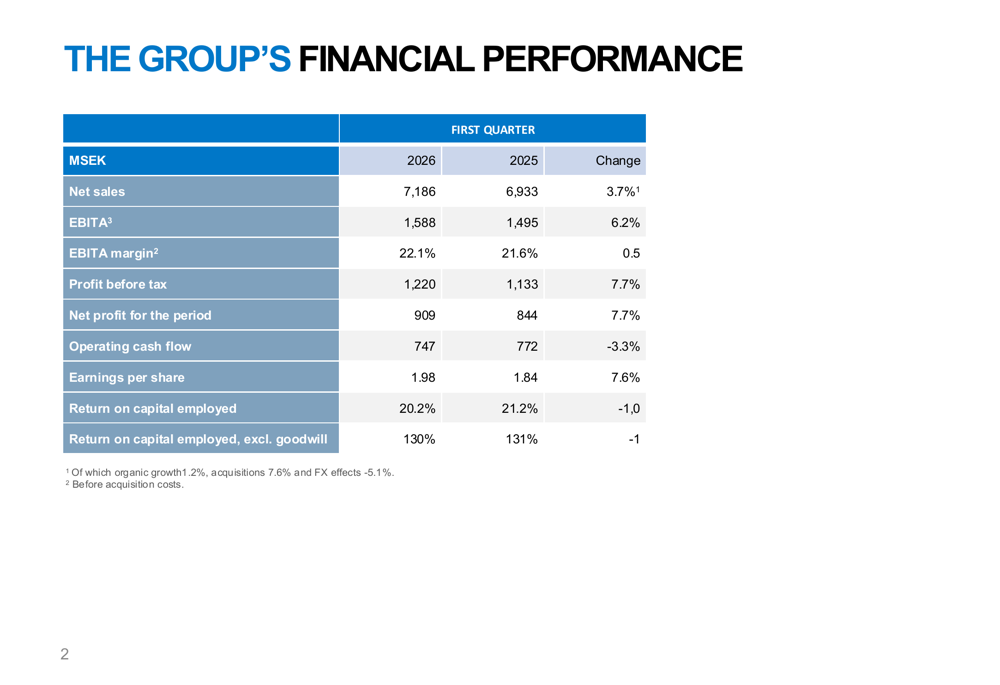 THE GROUP'S FINANCIAL PERFORMANCE

| | FIRST QUARTER | | |
|---|---|---|---|
| MSEK | 2026 | 2025 | Change |
| Net sales | 7,186 | 6,933 | 3.7%$^1$ |
| EBITA$^3$ | 1,588 | 1,495 | 6.2% |
| EBITA margin$^2$ | 22.1% | 21.6% | 0.5 |
| Profit before tax | 1,220 | 1,133 | 7.7% |
| Net profit for the period | 909 | 844 | 7.7% |
| Operating cash flow | 747 | 772 | -3.3% |
| Earnings per share | 1.98 | 1.84 | 7.6% |
| Return on capital employed | 20.2% | 21.2% | -1,0 |
| Return on capital employed, excl. goodwill | 130% | 131% | -1 |

$^1$ Of which organic growth1.2%, acquisitions 7.6% and FX effects -5.1%.
$^2$ Before acquisition costs.

2